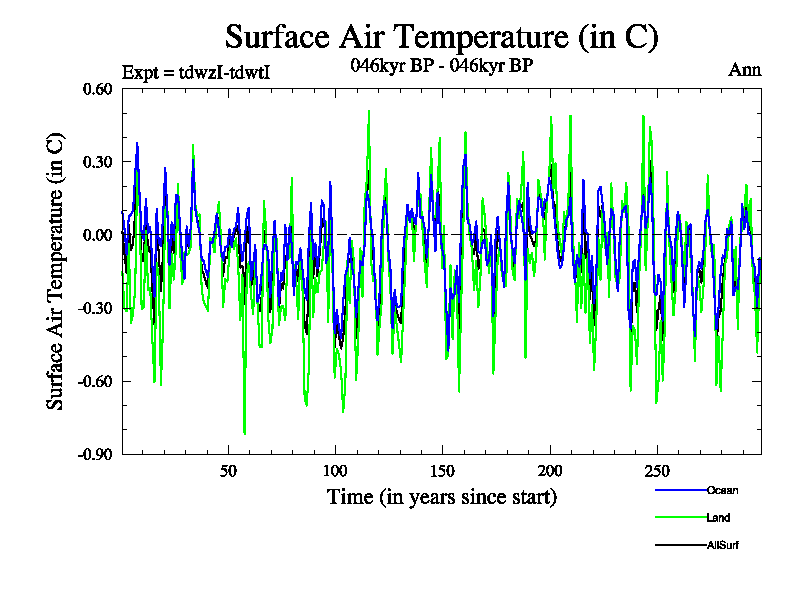 Surface Air Temperature (in C)

Expt = tdwzI-tdwtI

046kyr BP - 046kyr BP

Ann

Surface Air Temperature (in C)

0.60

0.30

0.00

-0.30

-0.60

-0.90

50

100

150

200

250

Time (in years since start)

Ocean

Land

AllSurf